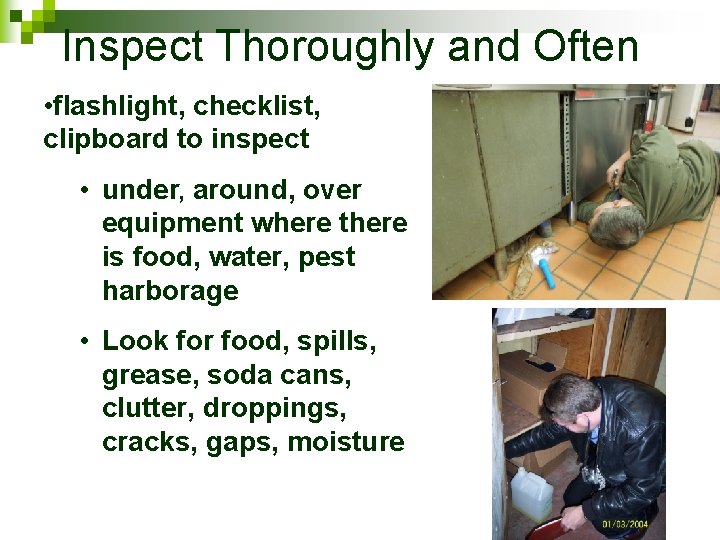 Inspect Thoroughly and Often

•flashlight, checklist, clipboard to inspect

• under, around, over equipment where there is food, water, pest harborage

• Look for food, spills, grease, soda cans, clutter, droppings, cracks, gaps, moisture

01/03/2004